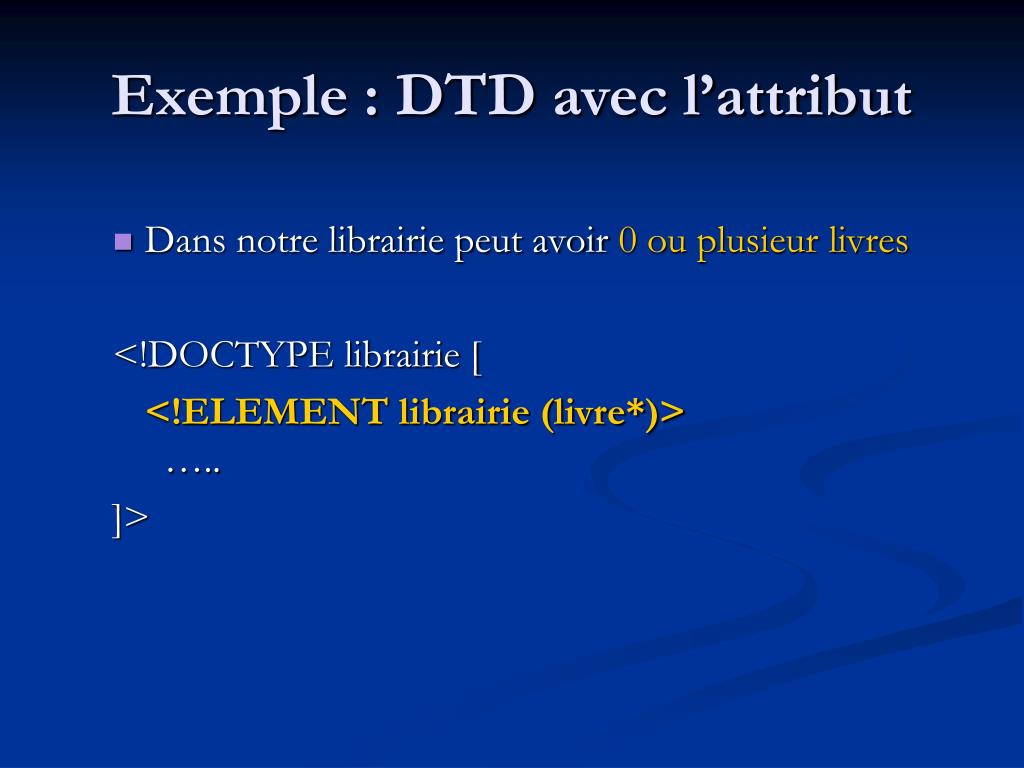 Exemple : DTD avec l’attribut

Dans notre librairie peut avoir 0 ou plusieur livres

<!DOCTYPE librairie [
<!ELEMENT librairie (livre*)>
…..
]>